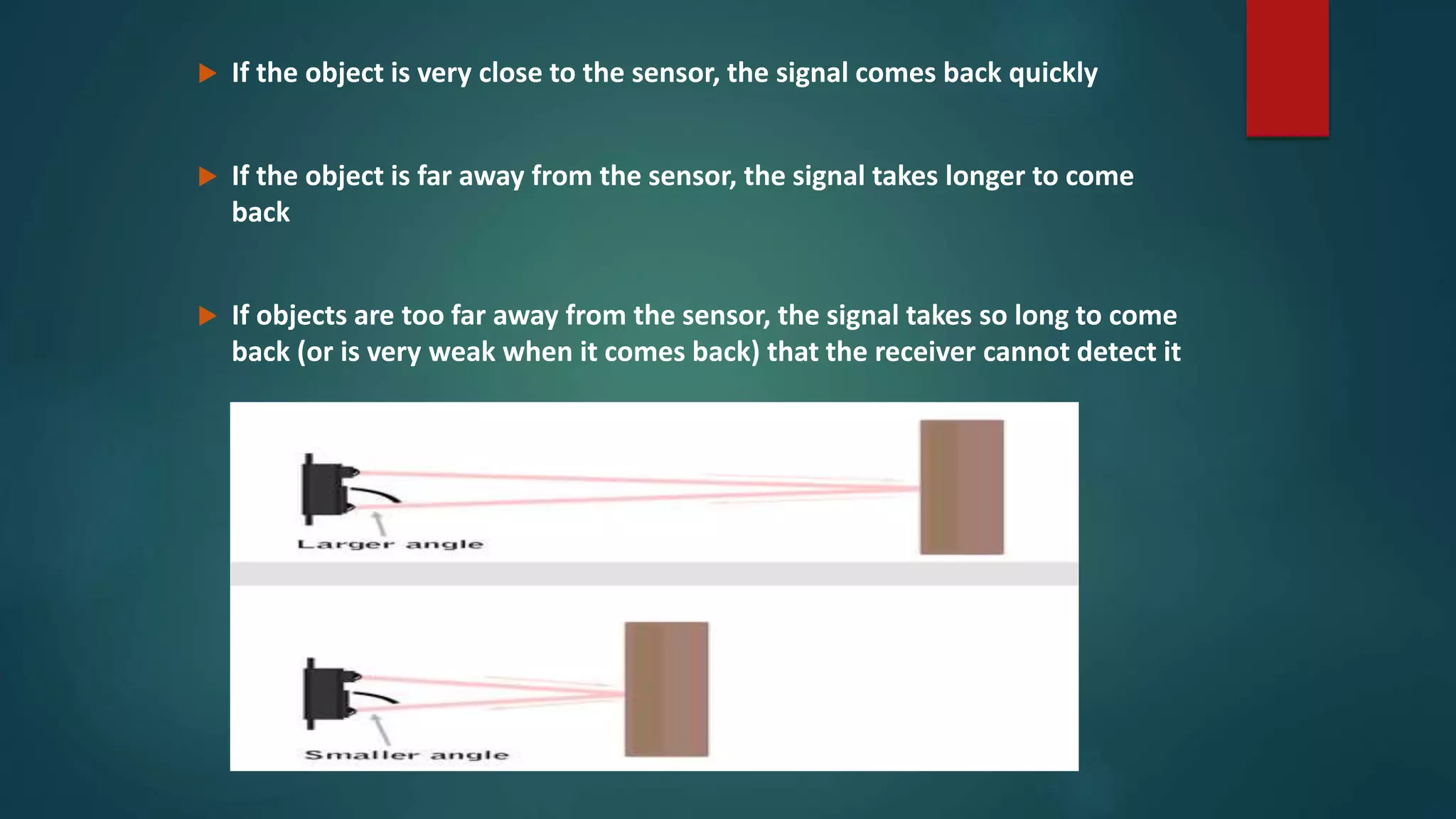 If the object is very close to the sensor, the signal comes back quickly

If the object is far away from the sensor, the signal takes longer to come back

If objects are too far away from the sensor, the signal takes so long to come back (or is very weak when it comes back) that the receiver cannot detect it

Larger angle

Smaller angle